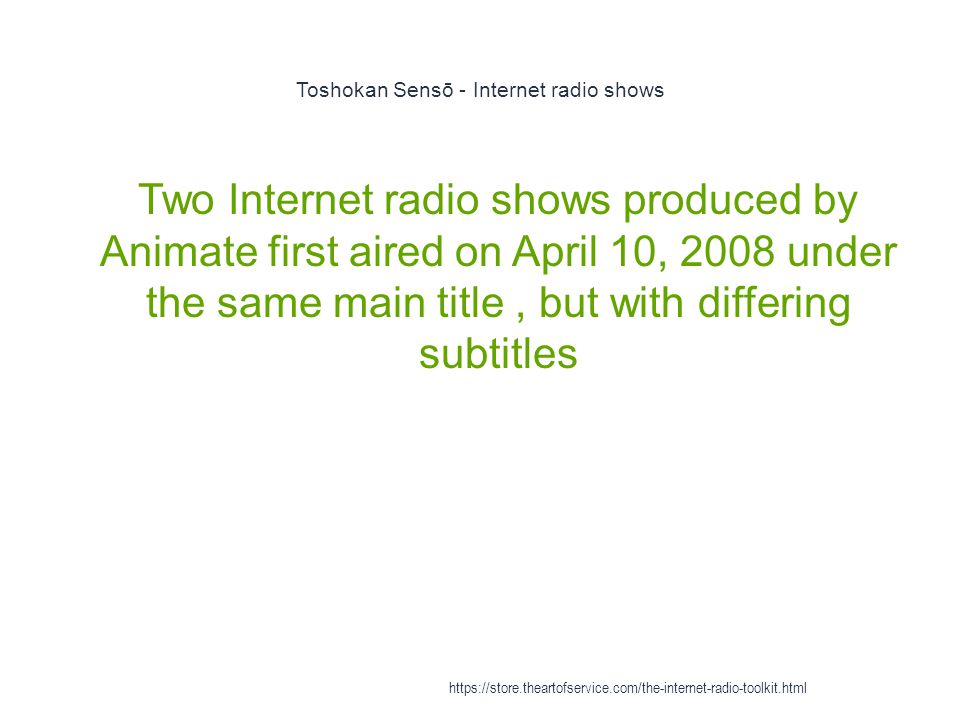 Toshokan Sensō - Internet radio shows

Two Internet radio shows produced by Animate first aired on April 10, 2008 under the same main title , but with differing subtitles

https://store.theartofservice.com/the-internet-radio-toolkit.html